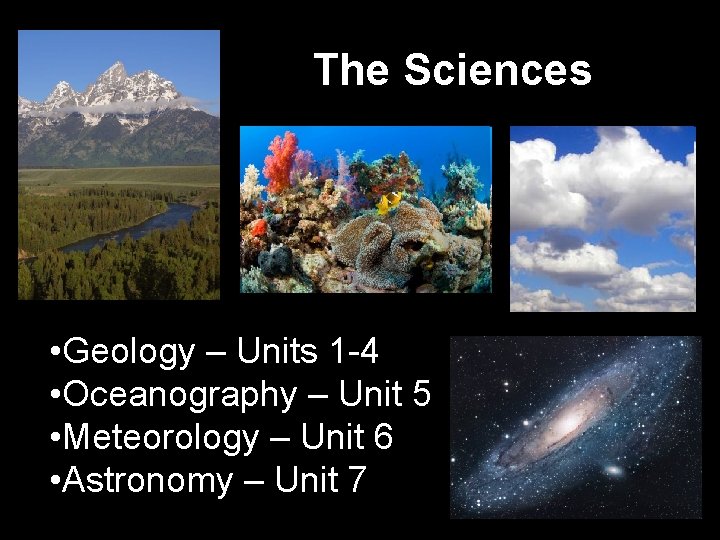 The Sciences

•Geology – Units 1-4
•Oceanography – Unit 5
•Meteorology – Unit 6
•Astronomy – Unit 7